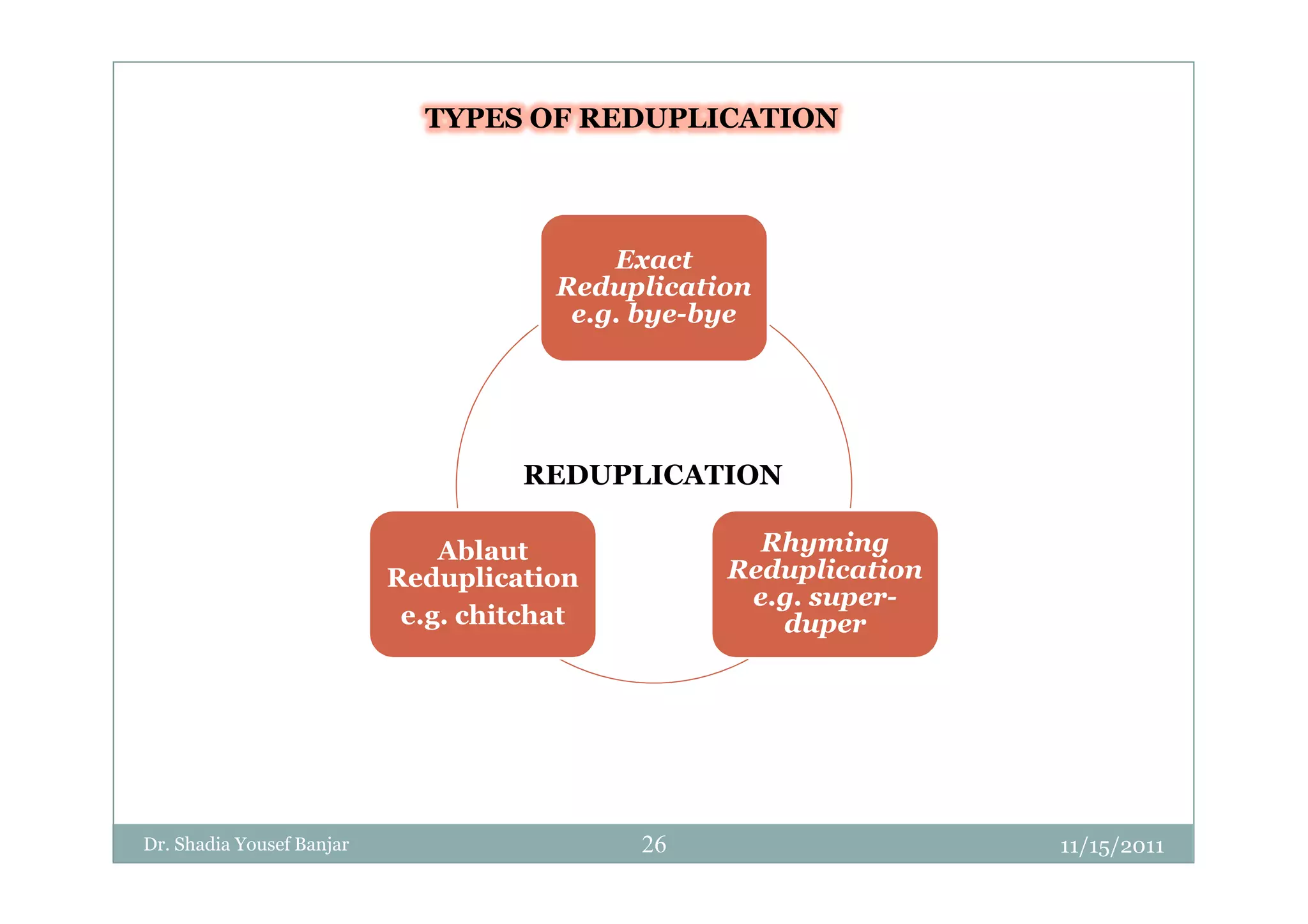 TYPES OF REDUPLICATION

Exact
Reduplication
e.g. bye-bye

REDUPLICATION

Ablaut
Reduplication
e.g. chitchat

Rhyming
Reduplication
e.g. super-duper

Dr. Shadia Yousef Banjar
26
11/15/2011